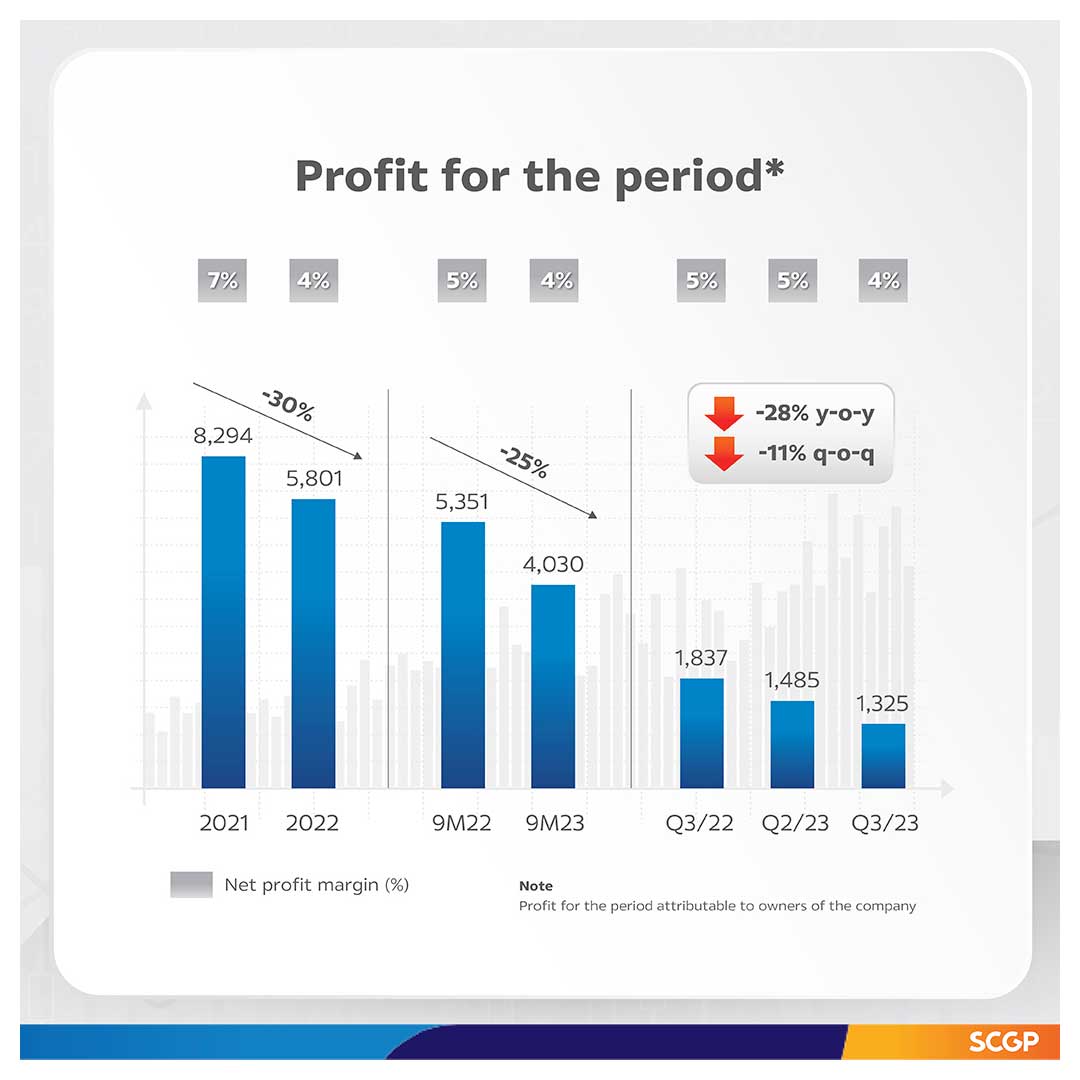 Profit for the period*

7% 4% 5% 4% 5% 5% 4%

-30%

-25%

-28% y-o-y
-11% q-o-q

8,294
5,801
5,351
4,030
1,837
1,485
1,325

2021 2022 9M22 9M23 Q3/22 Q2/23 Q3/23

Net profit margin (%)

Note
Profit for the period attributable to owners of the company

SCGP